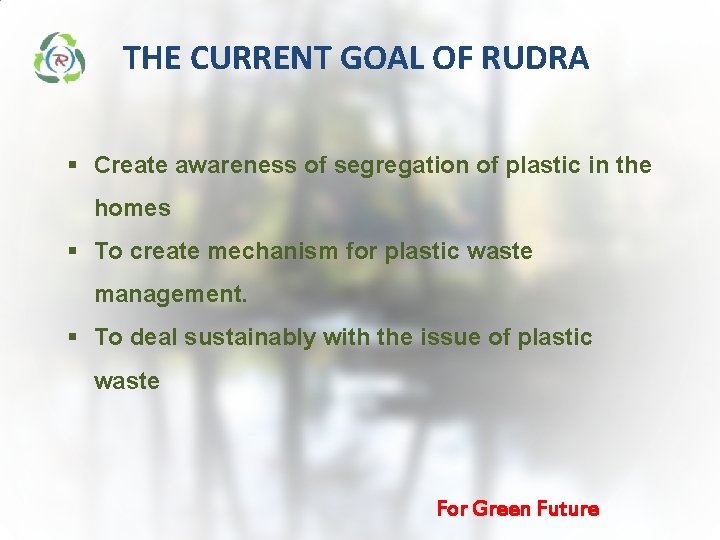 THE CURRENT GOAL OF RUDRA

• Create awareness of segregation of plastic in the homes
• To create mechanism for plastic waste management.
• To deal sustainably with the issue of plastic waste

For Green Future